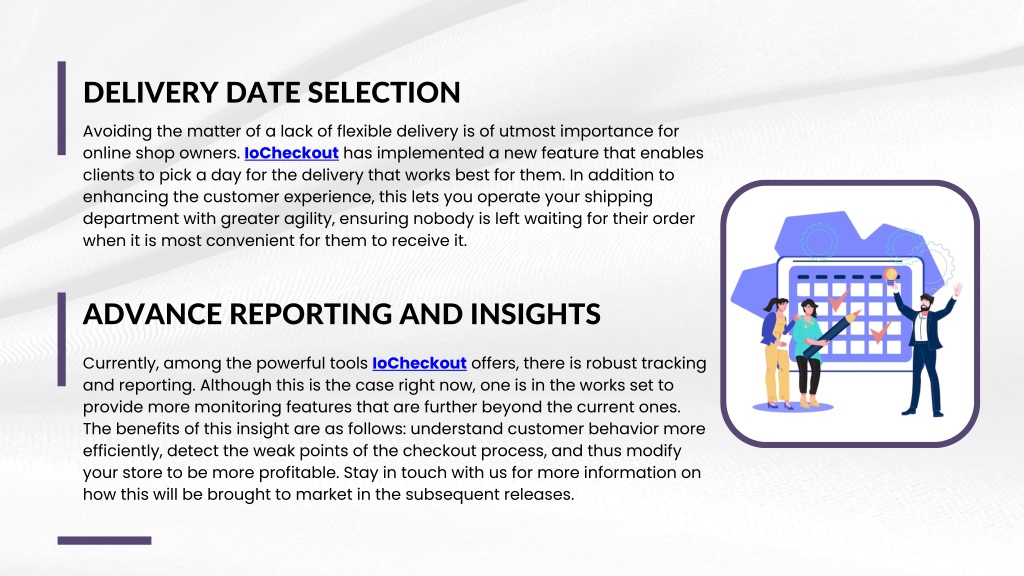 DELIVERY DATE SELECTION

Avoiding the matter of a lack of flexible delivery is of utmost importance for online shop owners. IoCheckout has implemented a new feature that enables clients to pick a day for the delivery that works best for them. In addition to enhancing the customer experience, this lets you operate your shipping department with greater agility, ensuring nobody is left waiting for their order when it is most convenient for them to receive it.

ADVANCE REPORTING AND INSIGHTS

Currently, among the powerful tools IoCheckout offers, there is robust tracking and reporting. Although this is the case right now, one is in the works set to provide more monitoring features that are further beyond the current ones. The benefits of this insight are as follows: understand customer behavior more efficiently, detect the weak points of the checkout process, and thus modify your store to be more profitable. Stay in touch with us for more information on how this will be brought to market in the subsequent releases.